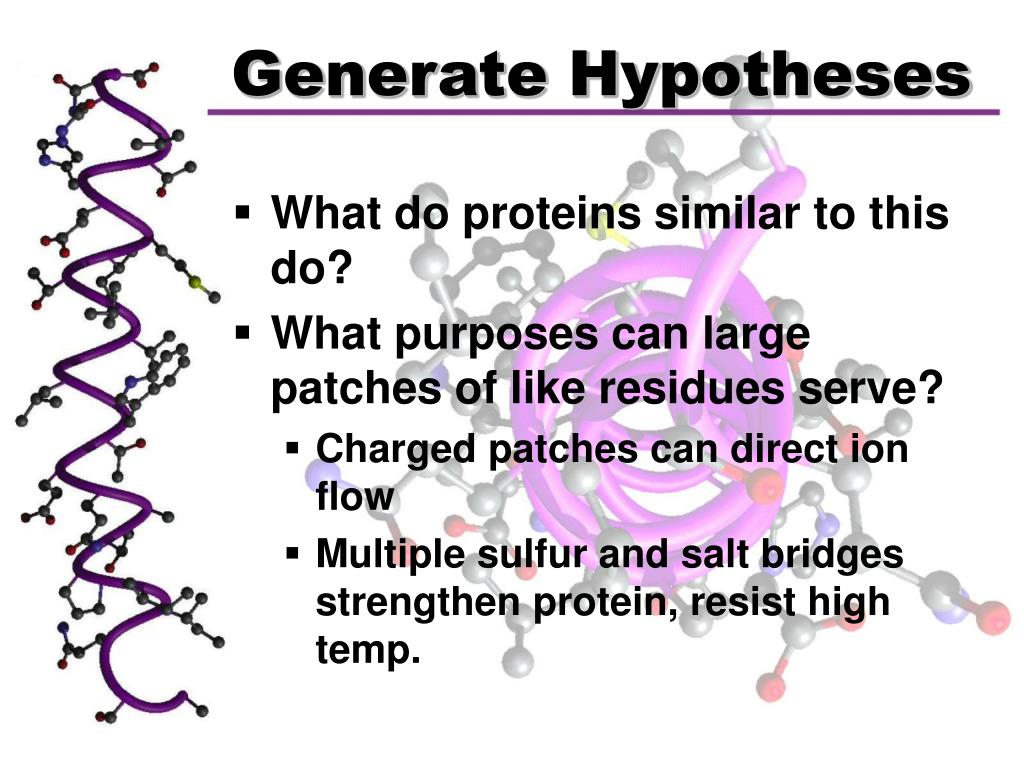 Generate Hypotheses

▪ What do proteins similar to this do?
▪ What purposes can large patches of like residues serve?
  ▪ Charged patches can direct ion flow
  ▪ Multiple sulfur and salt bridges strengthen protein, resist high temp.